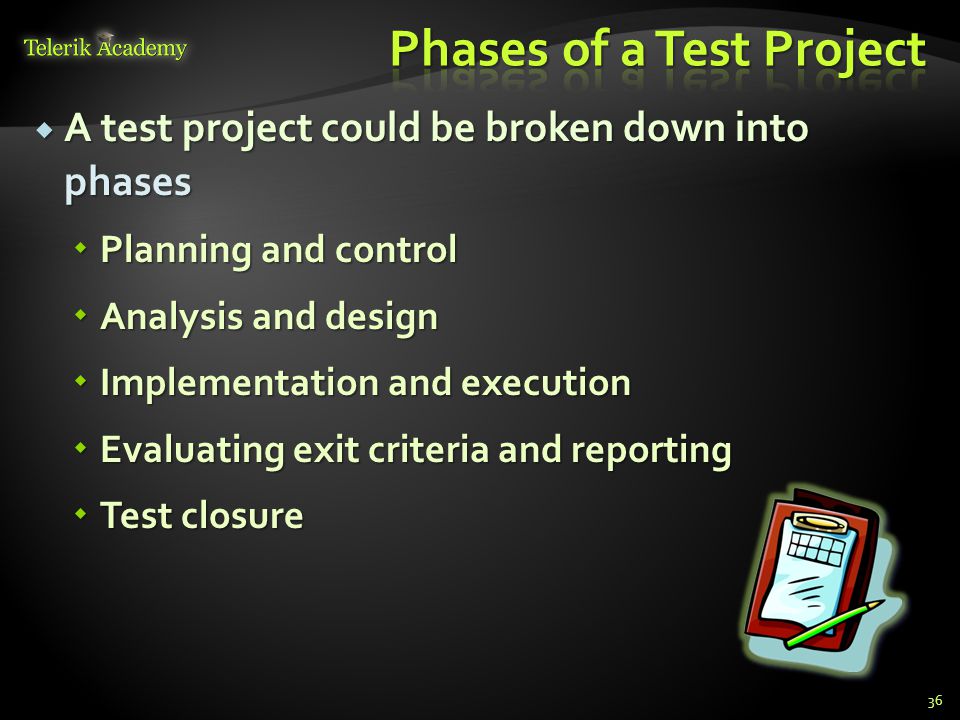 Telerik Academy

Phases of a Test Project

A test project could be broken down into phases

Planning and control

Analysis and design

Implementation and execution

Evaluating exit criteria and reporting

Test closure

36